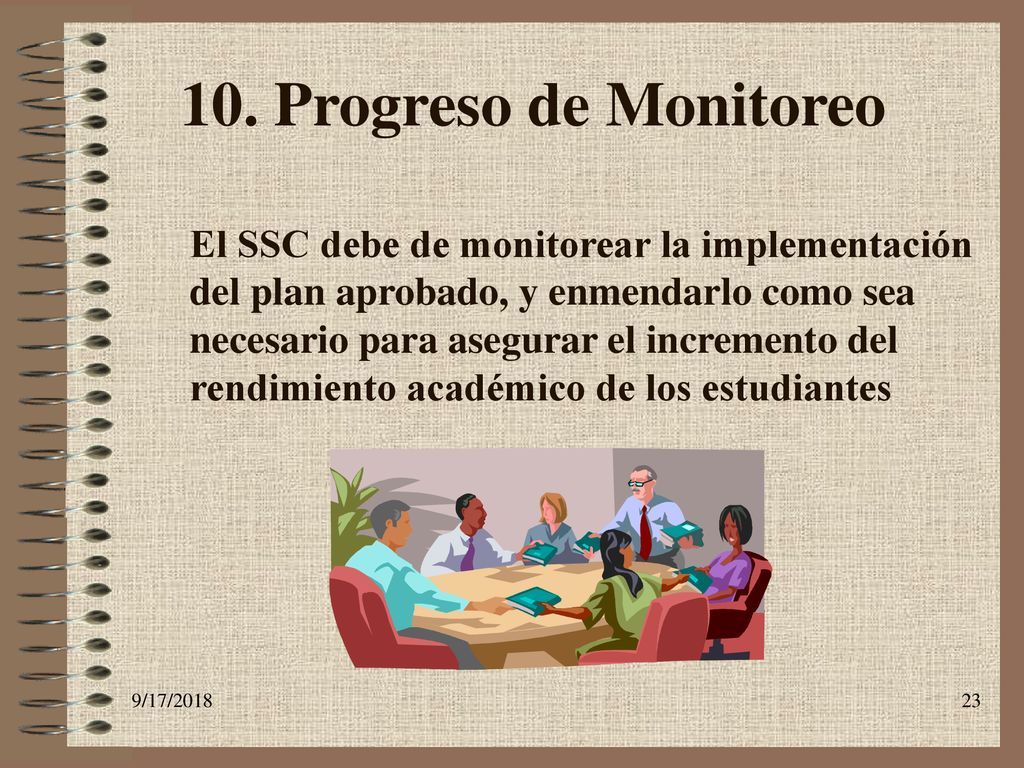 10. Progreso de Monitoreo

El SSC debe de monitorear la implementación del plan aprobado, y enmendarlo como sea necesario para asegurar el incremento del rendimiento académico de los estudiantes

9/17/2018

23